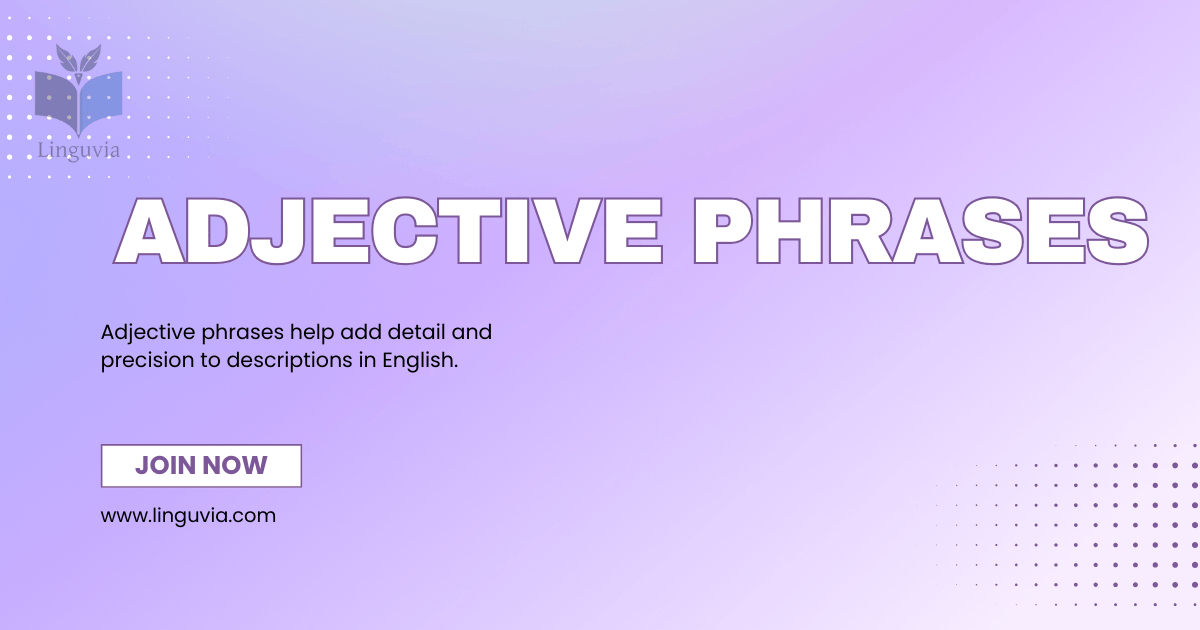 Linguvia

ADJECTIVE PHRASES

Adjective phrases help add detail and precision to descriptions in English.

JOIN NOW

www.linguvia.com